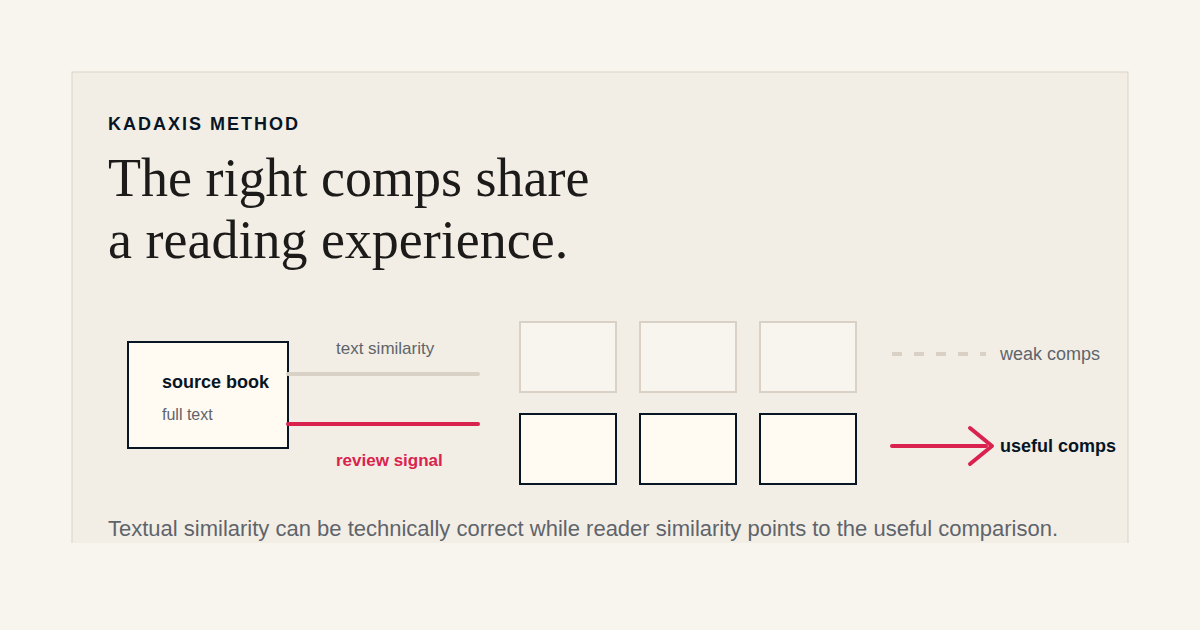 KADAXIS METHOD

The right comps share a reading experience.

source book
full text

text similarity

review signal

weak comps

useful comps

Textual similarity can be technically correct while reader similarity points to the useful comparison.